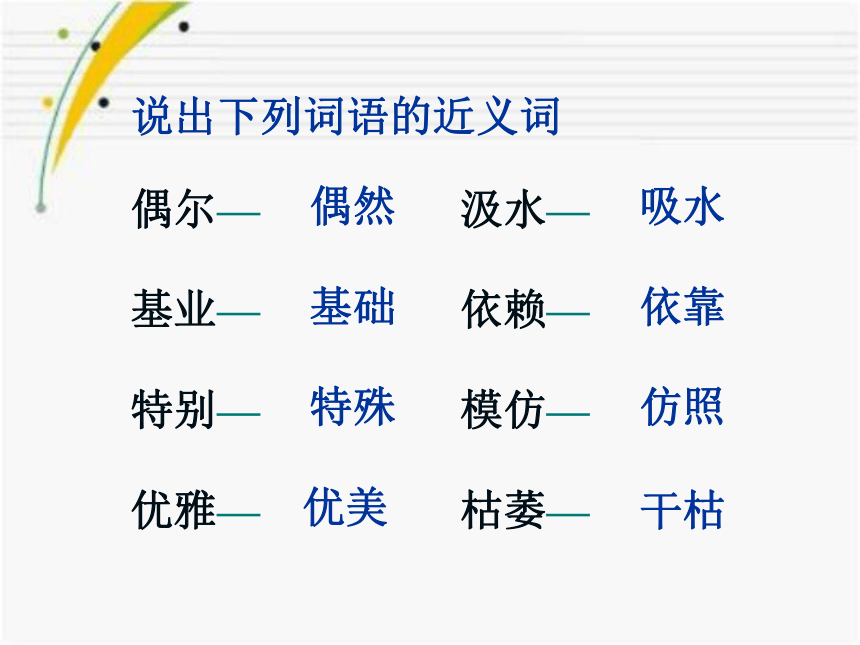 说出下列词语的近义词

偶尔— 偶然 汲水— 吸水

基业— 基础 依赖— 依靠

特别— 特殊 模仿— 仿照

优雅— 优美 枯萎— 干枯